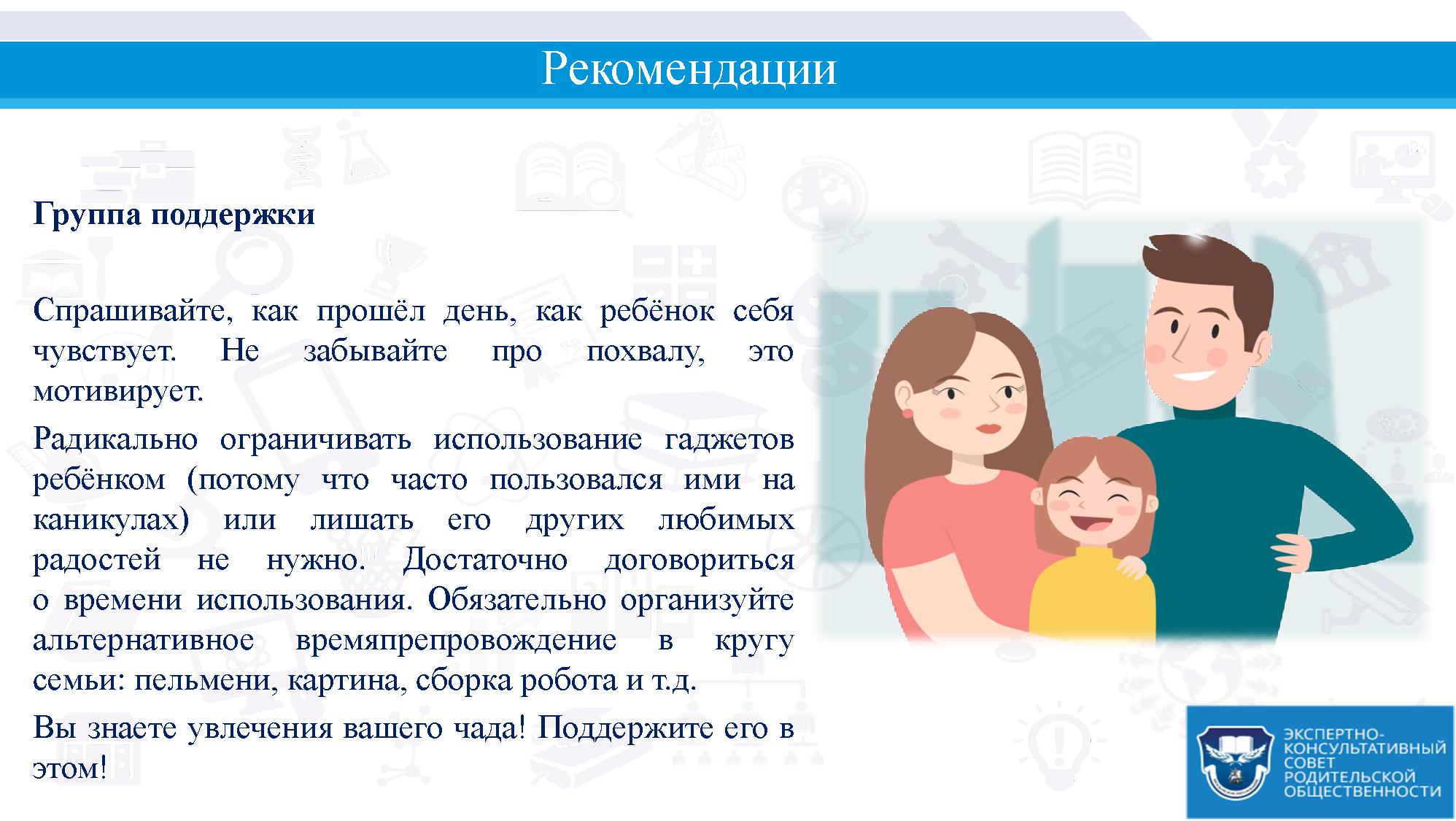 Рекомендации

**Группа поддержки**

Спрашивайте, как прошёл день, как ребёнок себя чувствует. Не забывайте про похвалу, это мотивирует.

Радикально ограничивать использование гаджетов ребёнком (потому что часто пользовался ими на каникулах) или лишать его других любимых радостей не нужно. Достаточно договориться о времени использования. Обязательно организуйте альтернативное времяпрепровождение в кругу семьи: пельмени, картина, сборка робота и т.д.

Вы знаете увлечения вашего чада! Поддержите его в этом!

ЭКСПЕРТНО-КОНСУЛЬТАТИВНЫЙ СОВЕТ РОДИТЕЛЬСКОЙ ОБЩЕСТВЕННОСТИ